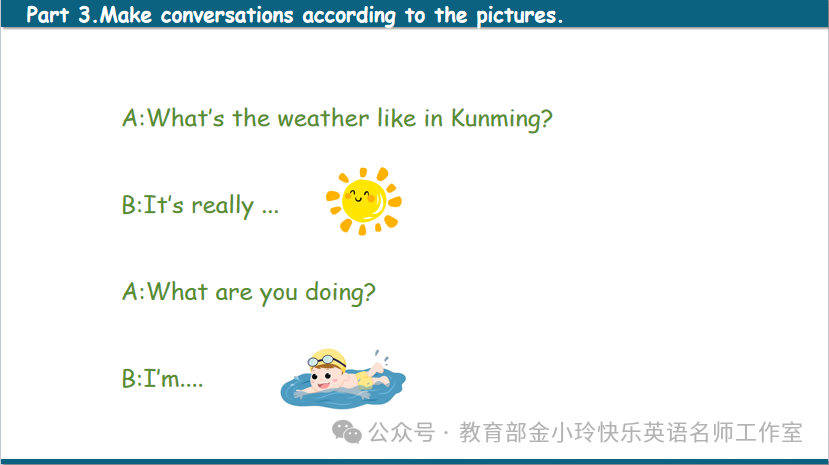 Part 3.Make conversations according to the pictures.

A:What's the weather like in Kunming?

B:It's really ...

A:What are you doing?

B:I'm....

公众号 · 教育部金小玲快乐英语名师工作室